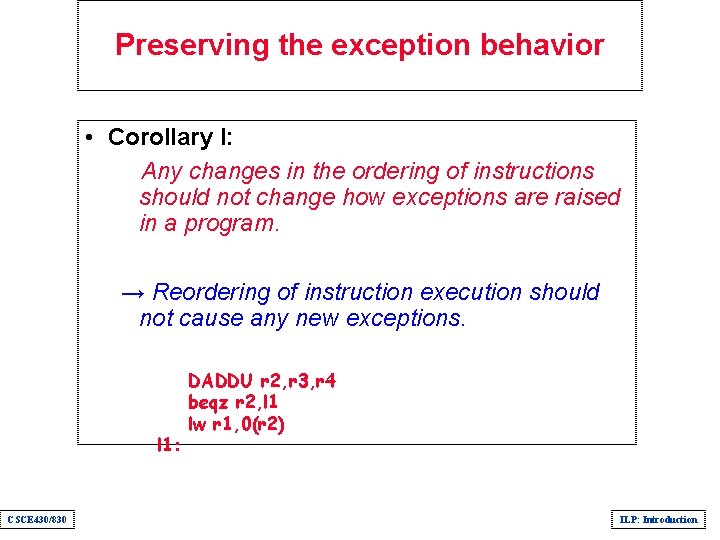 Preserving the exception behavior

• Corollary I:

Any changes in the ordering of instructions should not change how exceptions are raised in a program.

→ Reordering of instruction execution should not cause any new exceptions.

DADDU r2,r3,r4
beqz r2,l1
lw r1,0(r2)
l1:

CSCE430/830

ILP: Introduction